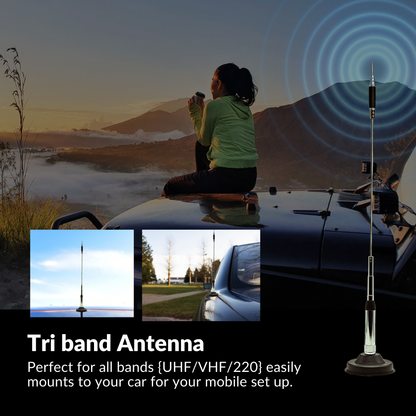 Tri band Antenna

Perfect for all bands {UHF/VHF/220} easily mounts to your car for your mobile set up.